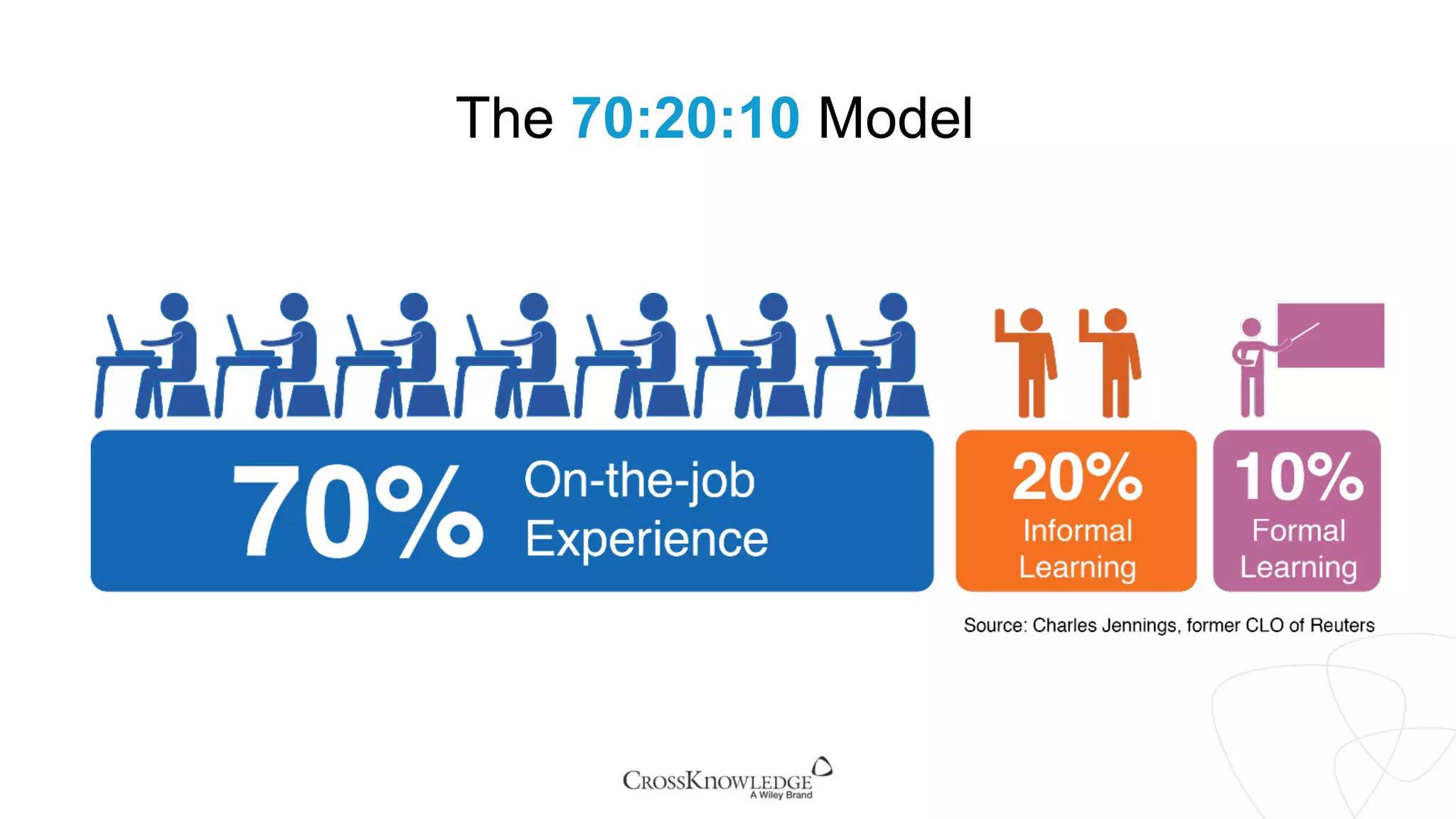 The 70:20:10 Model

70% On-the-job Experience

20% Informal Learning

10% Formal Learning

Source: Charles Jennings, former CLO of Reuters

CrossKnowledge
A Wiley Brand